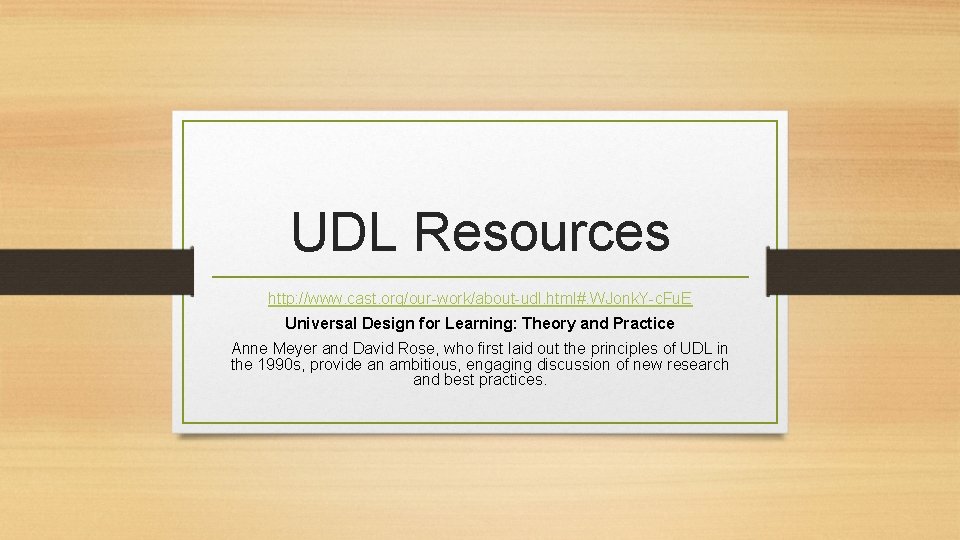 UDL Resources

http://www.cast.org/our-work/about-udl.html#.WJonkY-cFuE

Universal Design for Learning: Theory and Practice

Anne Meyer and David Rose, who first laid out the principles of UDL in the 1990s, provide an ambitious, engaging discussion of new research and best practices.